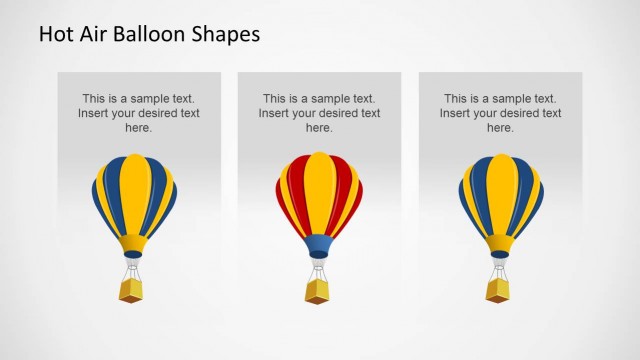 Hot Air Balloon Shapes

This is a sample text. Insert your desired text here.

This is a sample text. Insert your desired text here.

This is a sample text. Insert your desired text here.